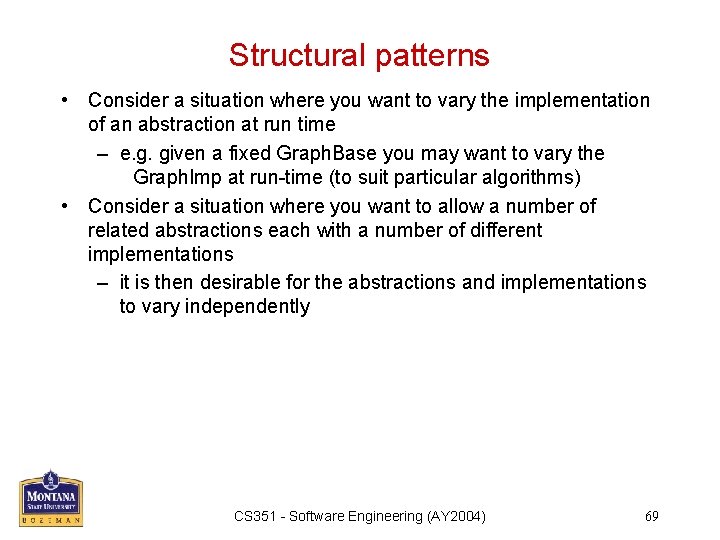 Structural patterns

• Consider a situation where you want to vary the implementation of an abstraction at run time

– e.g. given a fixed GraphBase you may want to vary the GraphImp at run-time (to suit particular algorithms)

• Consider a situation where you want to allow a number of related abstractions each with a number of different implementations

– it is then desirable for the abstractions and implementations to vary independently

MONTANA STATE UNIVERSITY BOZEMAN

CS351 - Software Engineering (AY2004)

69